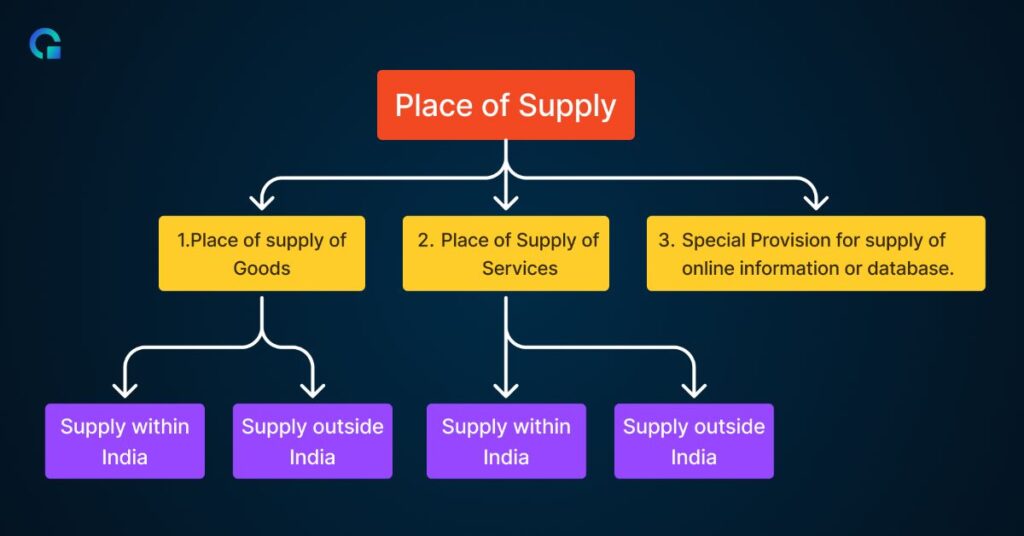 Place of Supply

1.Place of supply of Goods

2. Place of Supply of Services

3. Special Provision for supply of online information or database.

Supply within India

Supply outside India

Supply within India

Supply outside India